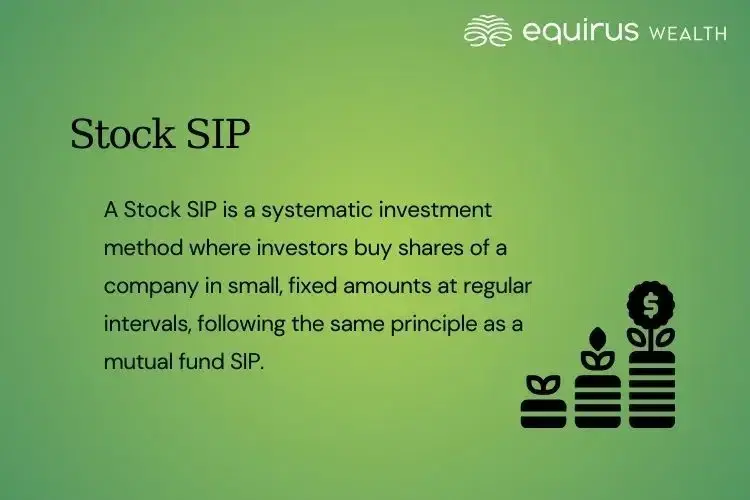 equirus WEALTH

Stock SIP

A Stock SIP is a systematic investment method where investors buy shares of a company in small, fixed amounts at regular intervals, following the same principle as a mutual fund SIP.

$